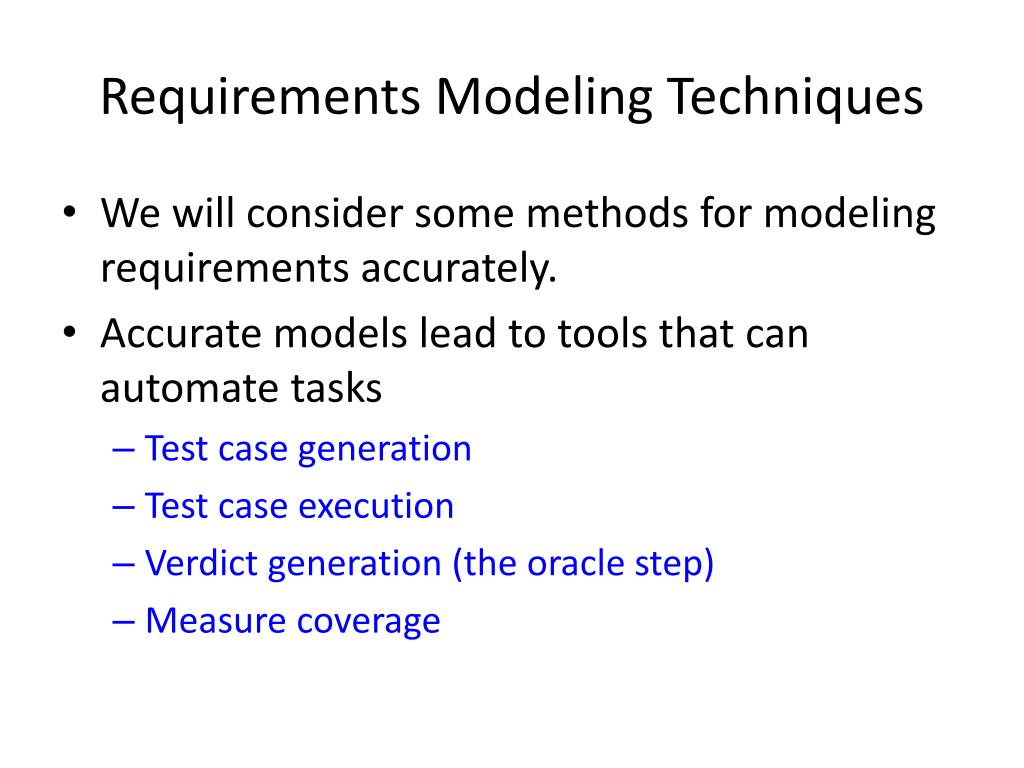 Requirements Modeling Techniques

• We will consider some methods for modeling requirements accurately.
• Accurate models lead to tools that can automate tasks
– Test case generation
– Test case execution
– Verdict generation (the oracle step)
– Measure coverage